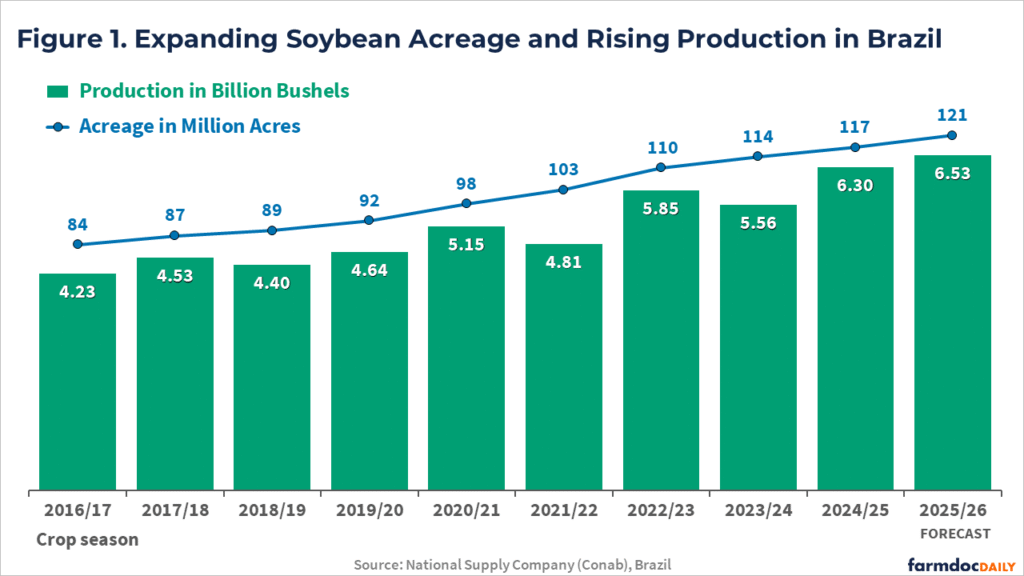 Figure 1. Expanding Soybean Acreage and Rising Production in Brazil

Production in Billion Bushels
Acreage in Million Acres

84
87
89
92
98
103
110
114
117
121

4.23
4.53
4.40
4.64
5.15
4.81
5.85
5.56
6.30
6.53

2016/17
2017/18
2018/19
2019/20
2020/21
2021/22
2022/23
2023/24
2024/25
2025/26
FORECAST

Crop season

Source: National Supply Company (Conab), Brazil

farmdocDAILY